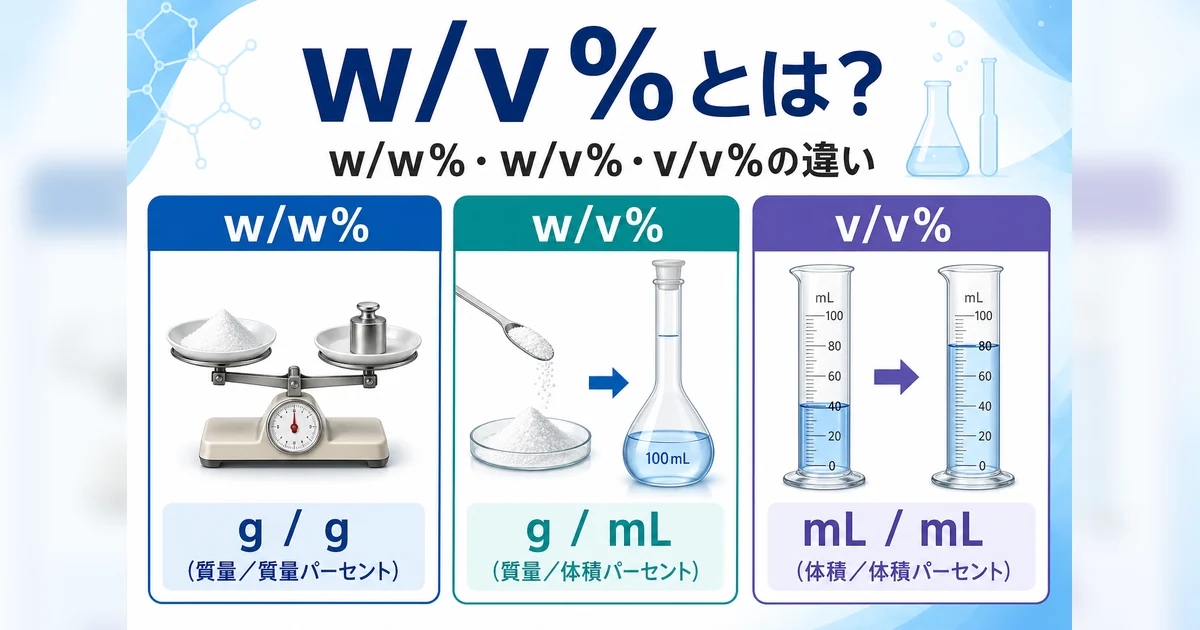 w/v％とは？

w/w％・w/v％・v/v％の違い

w/w％

g / g
（質量／質量パーセント）

w/v％

100mL

g / mL
（質量／体積パーセント）

v/v％

mL
100
80
60
40
20
0

mL
100
80
60
40
20
0

mL / mL
（体積／体積パーセント）